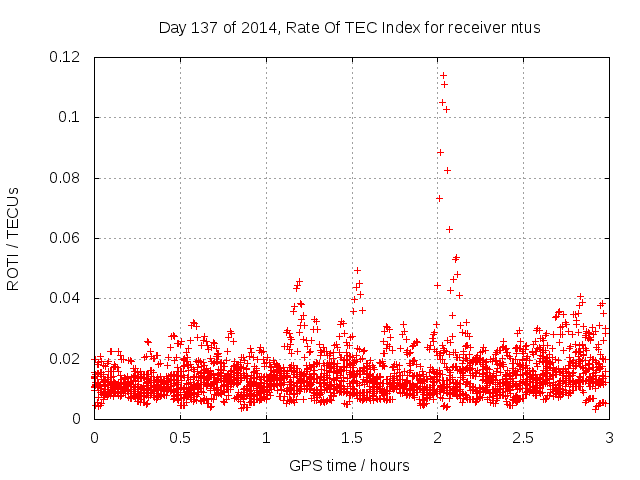 Day 137 of 2014, Rate Of TEC Index for receiver ntus

ROTI / TECUs

0.12
0.1
0.08
0.06
0.04
0.02
0

0
0.5
1
1.5
2
2.5
3

GPS time / hours